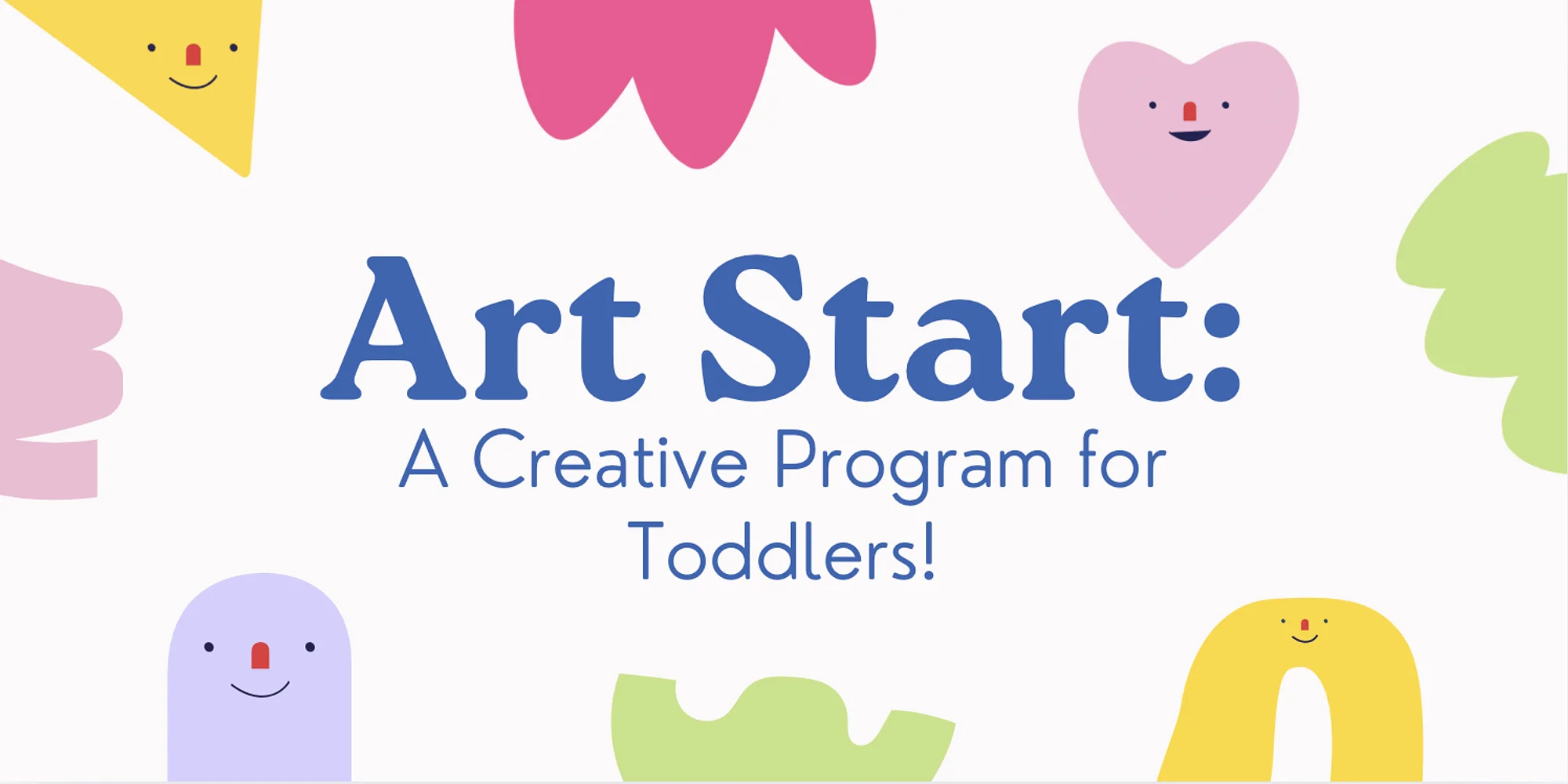 Art Start:

A Creative Program for Toddlers!